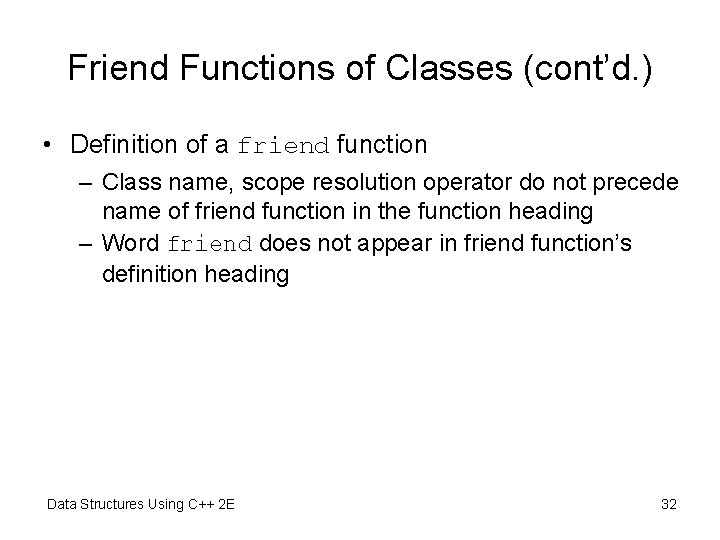 Friend Functions of Classes (cont'd.)

• Definition of a friend function

– Class name, scope resolution operator do not precede name of friend function in the function heading

– Word friend does not appear in friend function's definition heading

Data Structures Using C++ 2E

32